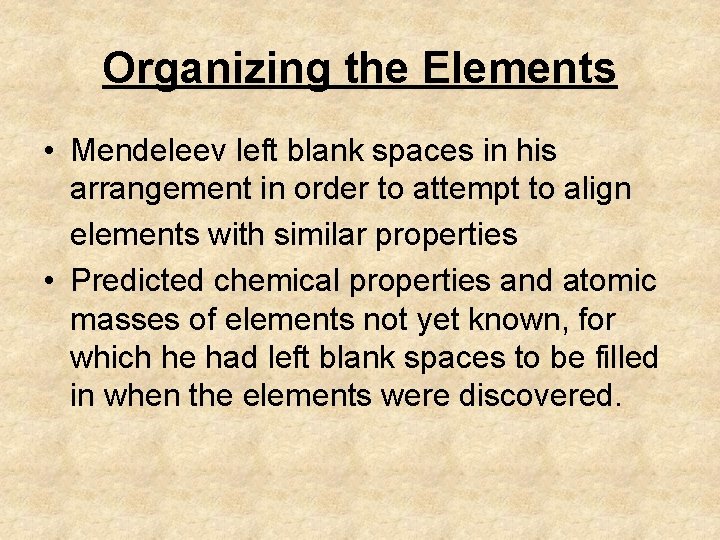 Organizing the Elements

• Mendeleev left blank spaces in his arrangement in order to attempt to align elements with similar properties

• Predicted chemical properties and atomic masses of elements not yet known, for which he had left blank spaces to be filled in when the elements were discovered.